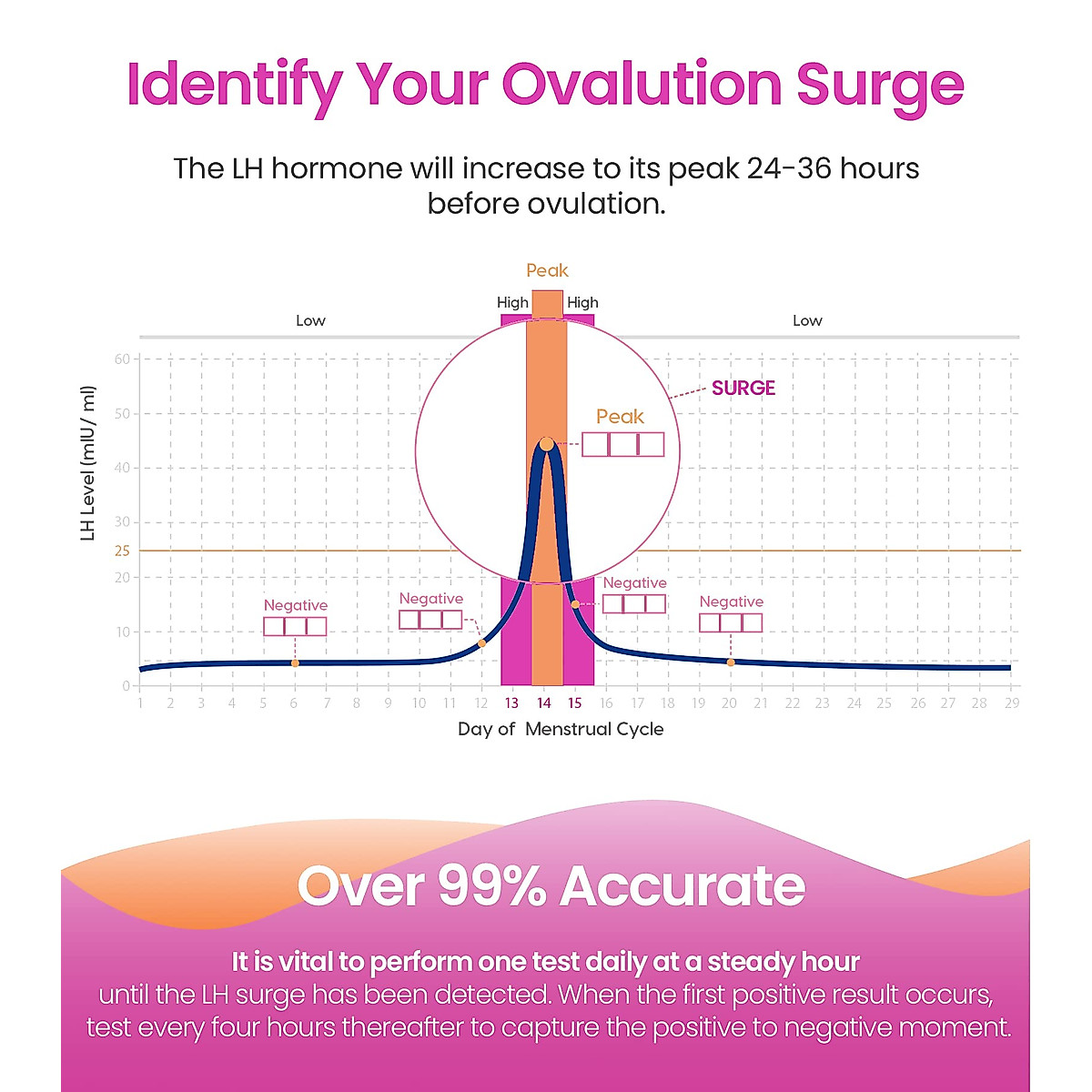 Identify Your Ovalution Surge

The LH hormone will increase to its peak 24-36 hours before ovulation.

Peak
High High
Low Low

SURGE
Peak

LH Level (mIU/ ml)
60
50
40
30
25
20
10
0

Negative
Negative
Negative
Negative

1 2 3 4 5 6 7 8 9 10 11 12 13 14 15 16 17 18 19 20 21 22 23 24 25 26 27 28 29
Day of Menstrual Cycle

Over 99% Accurate

It is vital to perform one test daily at a steady hour until the LH surge has been detected. When the first positive result occurs, test every four hours thereafter to capture the positive to negative moment.